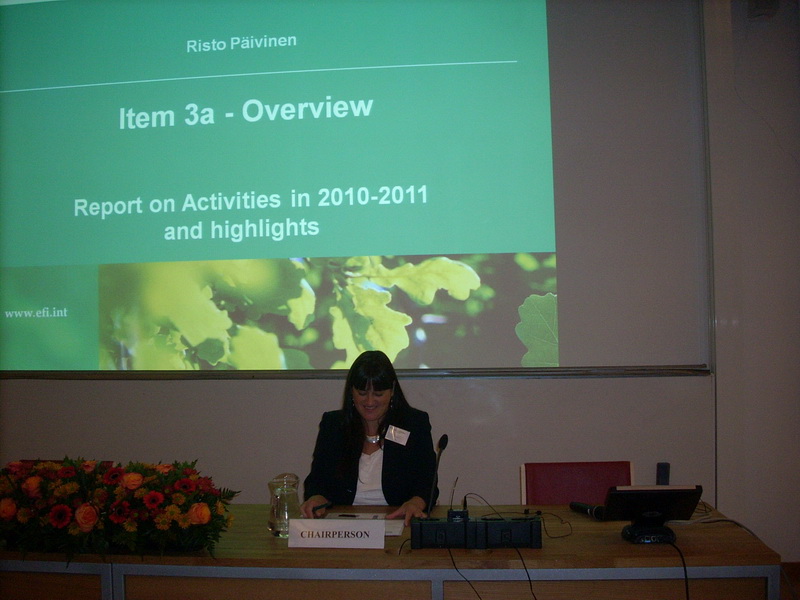 Risto Päivinen

Item 3a - Overview

Report on Activities in 2010-2011 and highlights

www.efi.int

CHAIRPERSON